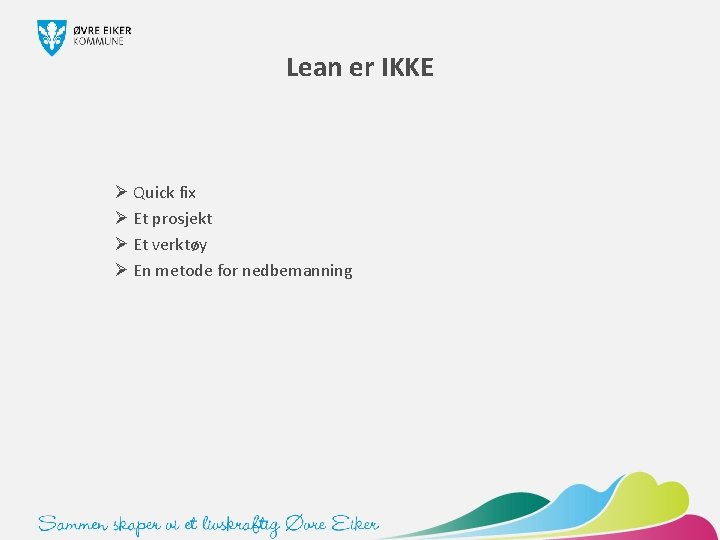 ØVRE EIKER
KOMMUNE

Lean er IKKE

➢ Quick fix
➢ Et prosjekt
➢ Et verktøy
➢ En metode for nedbemanning

Sammen skaper vi et livskraftig Øvre Eiker